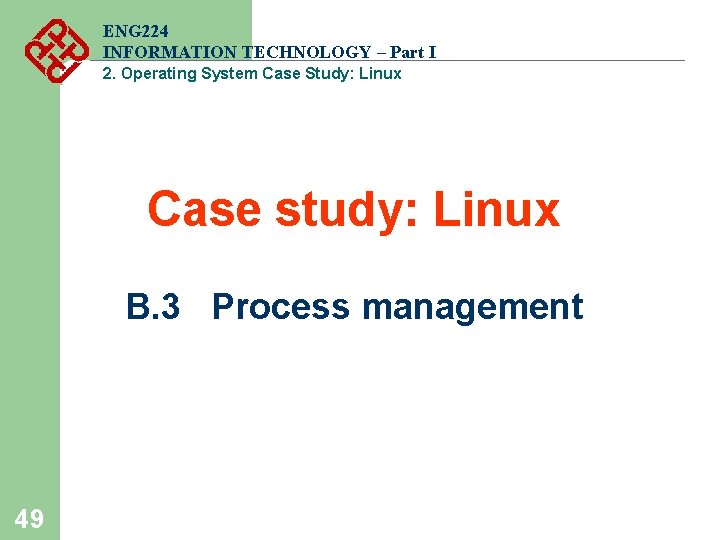 ENG224
INFORMATION TECHNOLOGY – Part I
2. Operating System Case Study: Linux

Case study: Linux

B.3 Process management

49